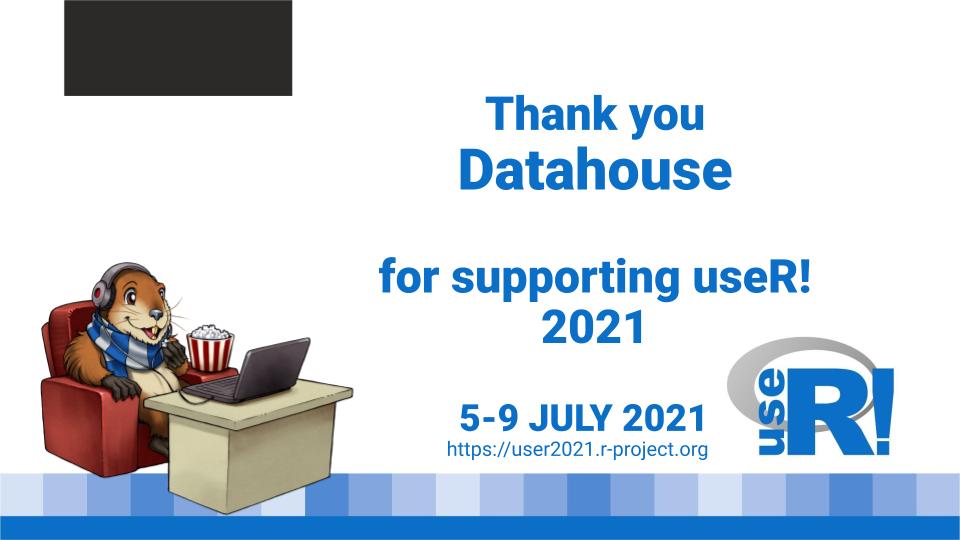 Thank you
Datahouse

for supporting useR! 2021

5-9 JULY 2021
https://user2021.r-project.org

useR!